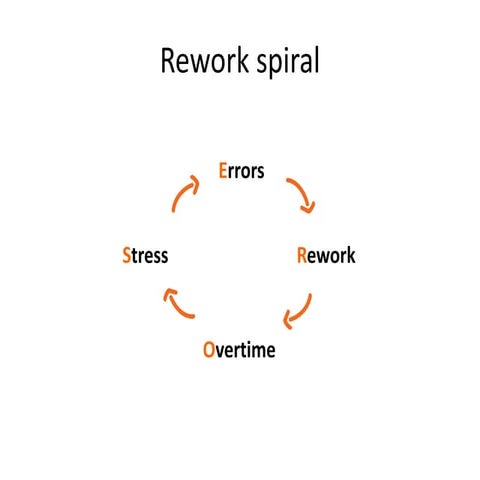 Rework spiral

Errors

Rework

Overtime

Stress